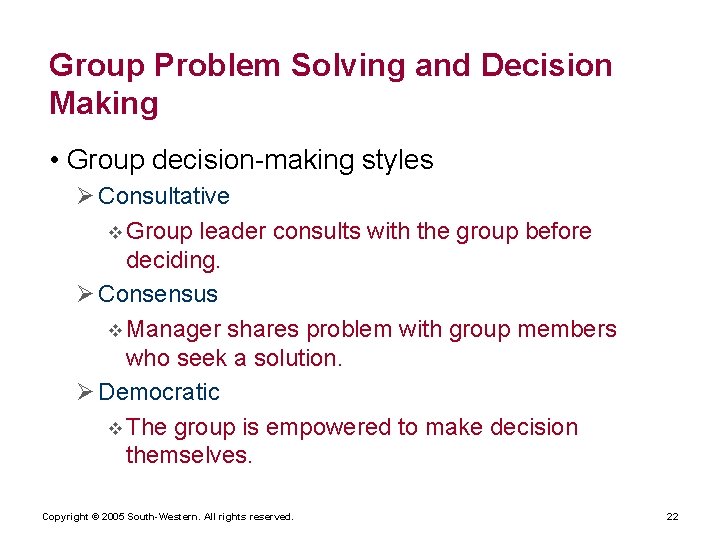 Group Problem Solving and Decision Making

• Group decision-making styles

➢ Consultative

❖ Group leader consults with the group before deciding.

➢ Consensus

❖ Manager shares problem with group members who seek a solution.

➢ Democratic

❖ The group is empowered to make decision themselves.

Copyright © 2005 South-Western. All rights reserved.

22